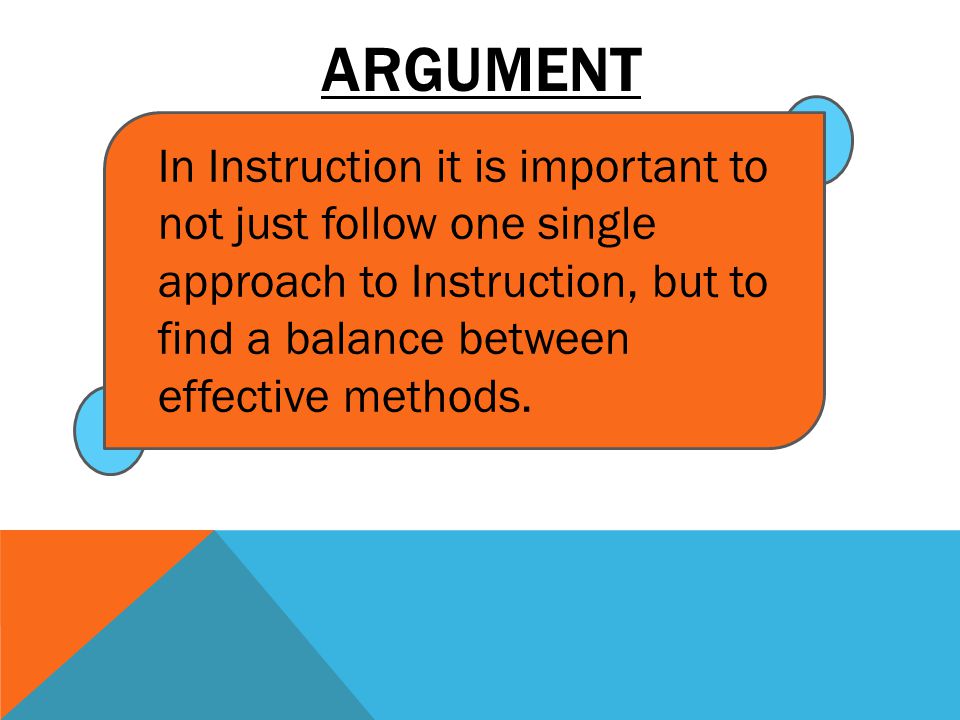 ARGUMENT

In Instruction it is important to not just follow one single approach to Instruction, but to find a balance between effective methods.